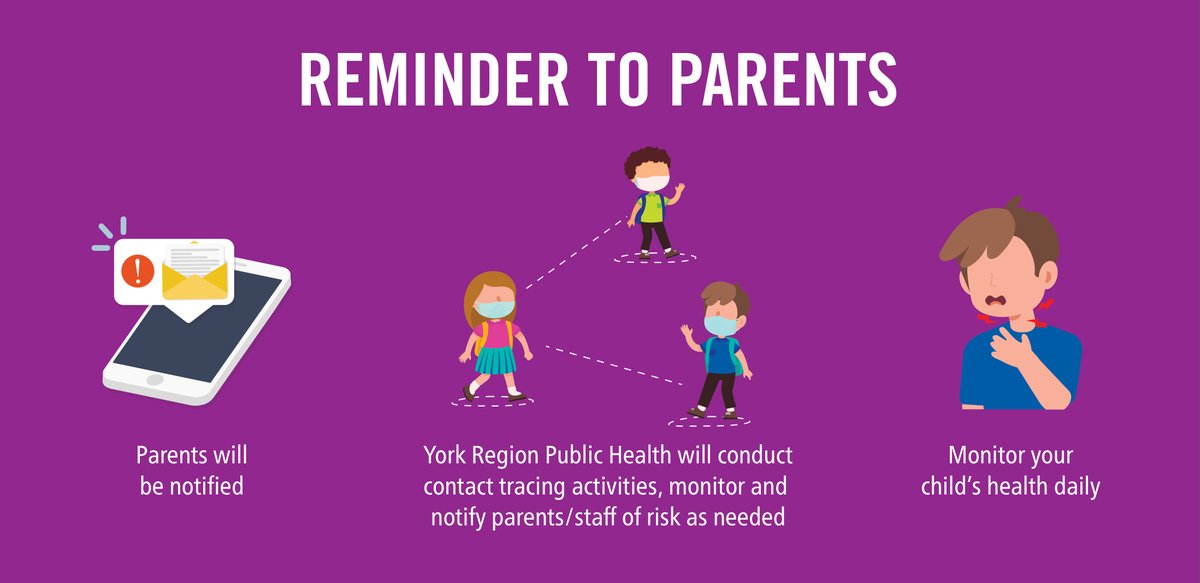 REMINDER TO PARENTS

Parents will be notified

York Region Public Health will conduct contact tracing activities, monitor and notify parents/staff of risk as needed

Monitor your child's health daily